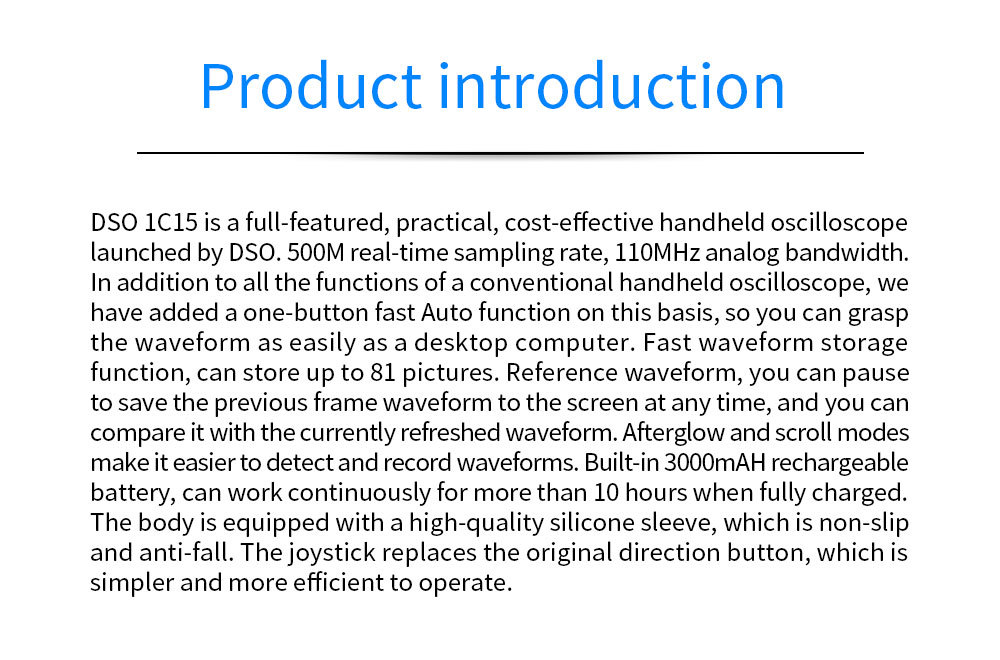 Product introduction

DSO 1C15 is a full-featured, practical, cost-effective handheld oscilloscope launched by DSO. 500M real-time sampling rate, 110MHz analog bandwidth. In addition to all the functions of a conventional handheld oscilloscope, we have added a one-button fast Auto function on this basis, so you can grasp the waveform as easily as a desktop computer. Fast waveform storage function, can store up to 81 pictures. Reference waveform, you can pause to save the previous frame waveform to the screen at any time, and you can compare it with the currently refreshed waveform. Afterglow and scroll modes make it easier to detect and record waveforms. Built-in 3000mAH rechargeable battery, can work continuously for more than 10 hours when fully charged. The body is equipped with a high-quality silicone sleeve, which is non-slip and anti-fall. The joystick replaces the original direction button, which is simpler and more efficient to operate.